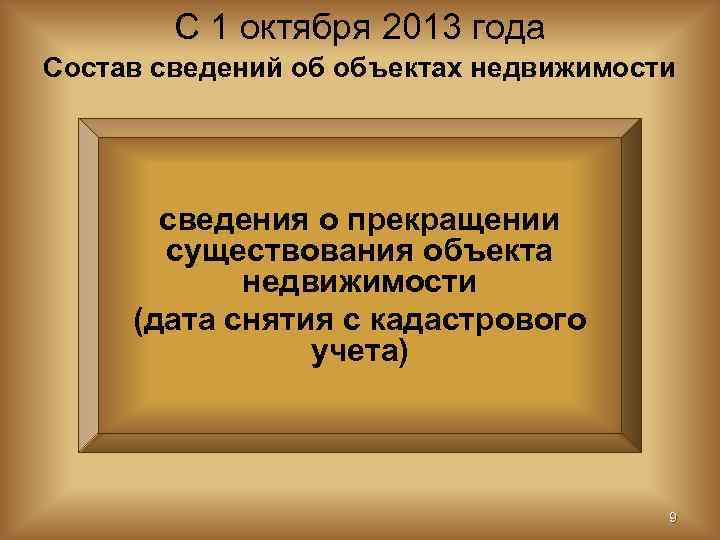 С 1 октября 2013 года
Состав сведений об объектах недвижимости

сведения о прекращении существования объекта недвижимости
(дата снятия с кадастрового учета)

9